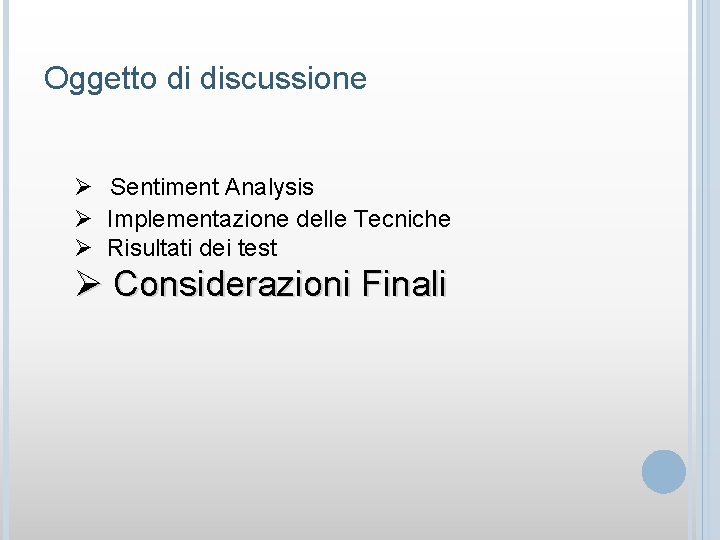 Oggetto di discussione

➢ Sentiment Analysis
➢ Implementazione delle Tecniche
➢ Risultati dei test
➢ Considerazioni Finali